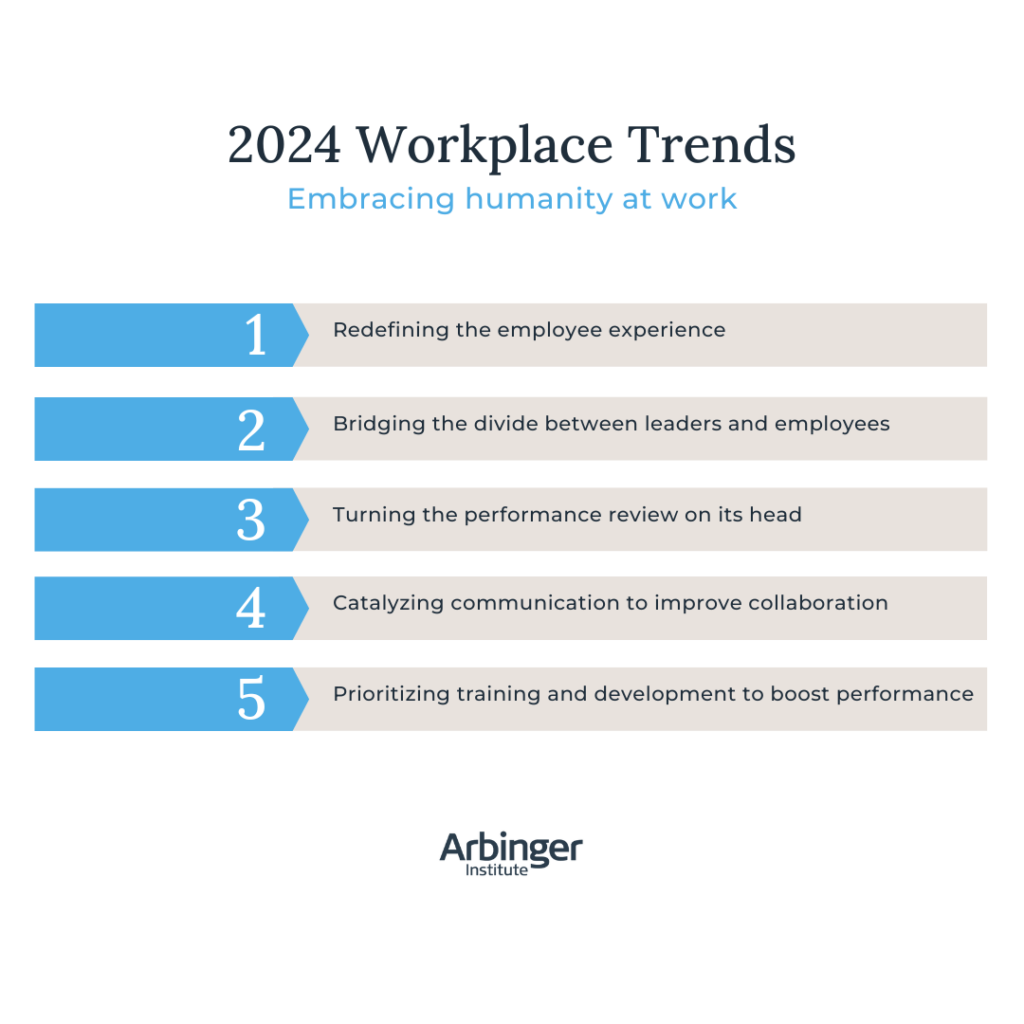 2024 Workplace Trends
Embracing humanity at work

1 Redefining the employee experience

2 Bridging the divide between leaders and employees

3 Turning the performance review on its head

4 Catalyzing communication to improve collaboration

5 Prioritizing training and development to boost performance

Arbinger
Institute